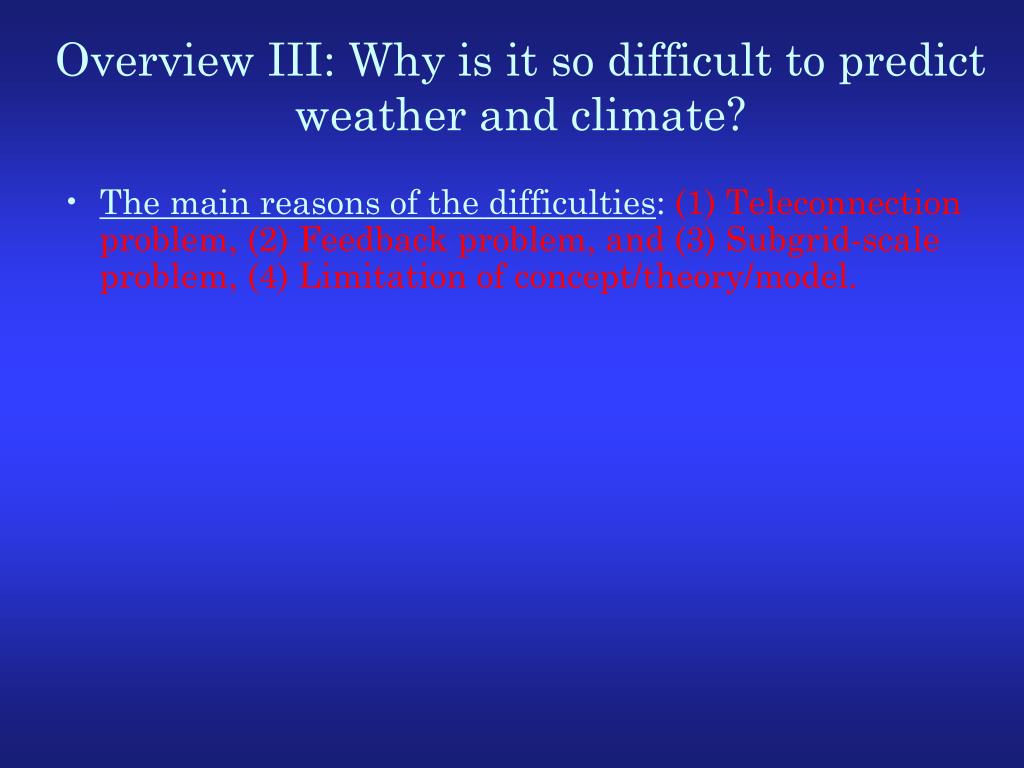 Overview III: Why is it so difficult to predict weather and climate?

• The main reasons of the difficulties: (1) Teleconnection problem, (2) Feedback problem, and (3) Subgrid-scale problem, (4) Limitation of concept/theory/model.